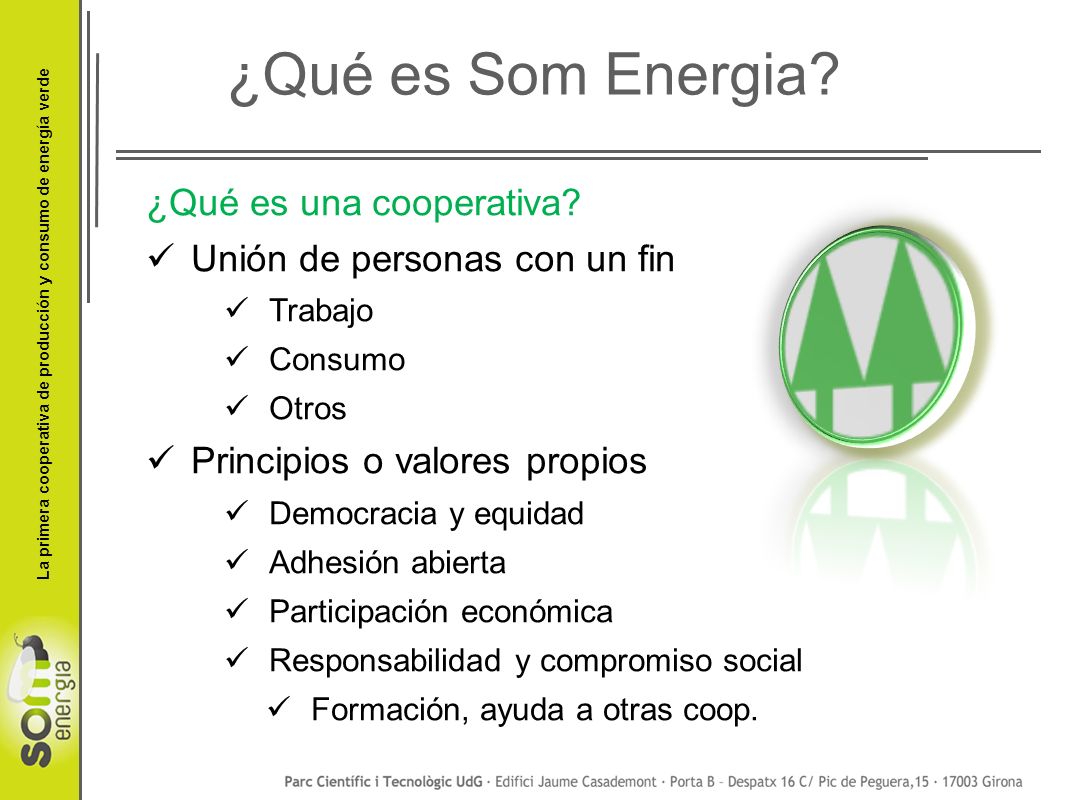 La primera cooperativa de producción y consumo de energía verde

som energia

¿Qué es Som Energia?

¿Qué es una cooperativa?

✓ Unión de personas con un fin

✓ Trabajo

✓ Consumo

✓ Otros

✓ Principios o valores propios

✓ Democracia y equidad

✓ Adhesión abierta

✓ Participación económica

✓ Responsabilidad y compromiso social

✓ Formación, ayuda a otras coop.

Parc Científic i Tecnològic UdG · Edifici Jaume Casademont · Porta B – Despatx 16 C/ Pic de Peguera,15 · 17003 Girona